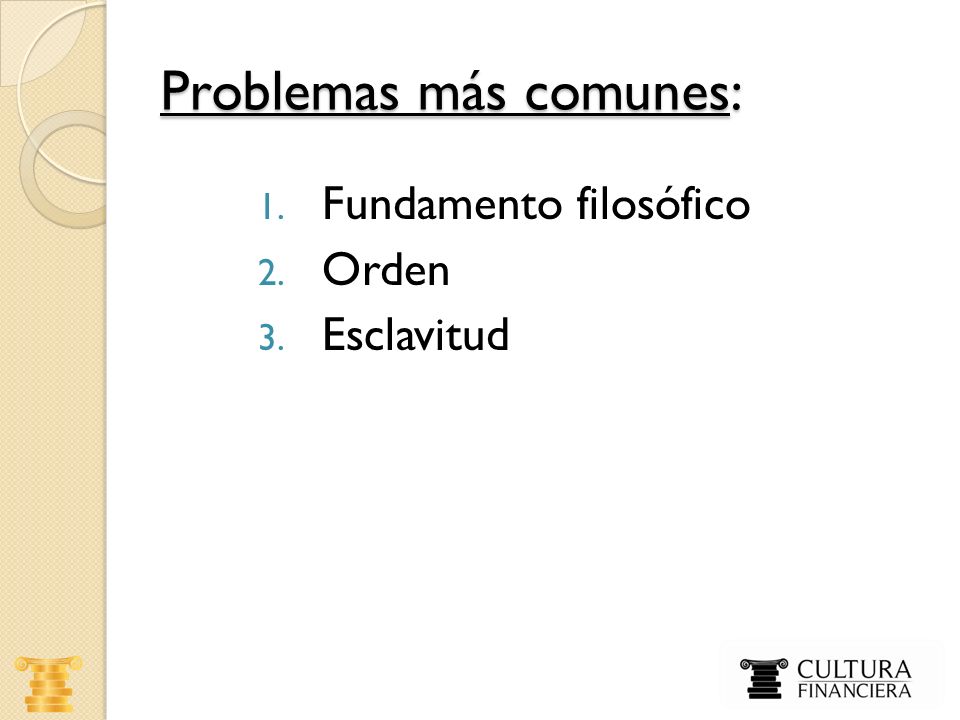 Problemas más comunes:

1. Fundamento filosófico
2. Orden
3. Esclavitud

CULTURA FINANCIERA